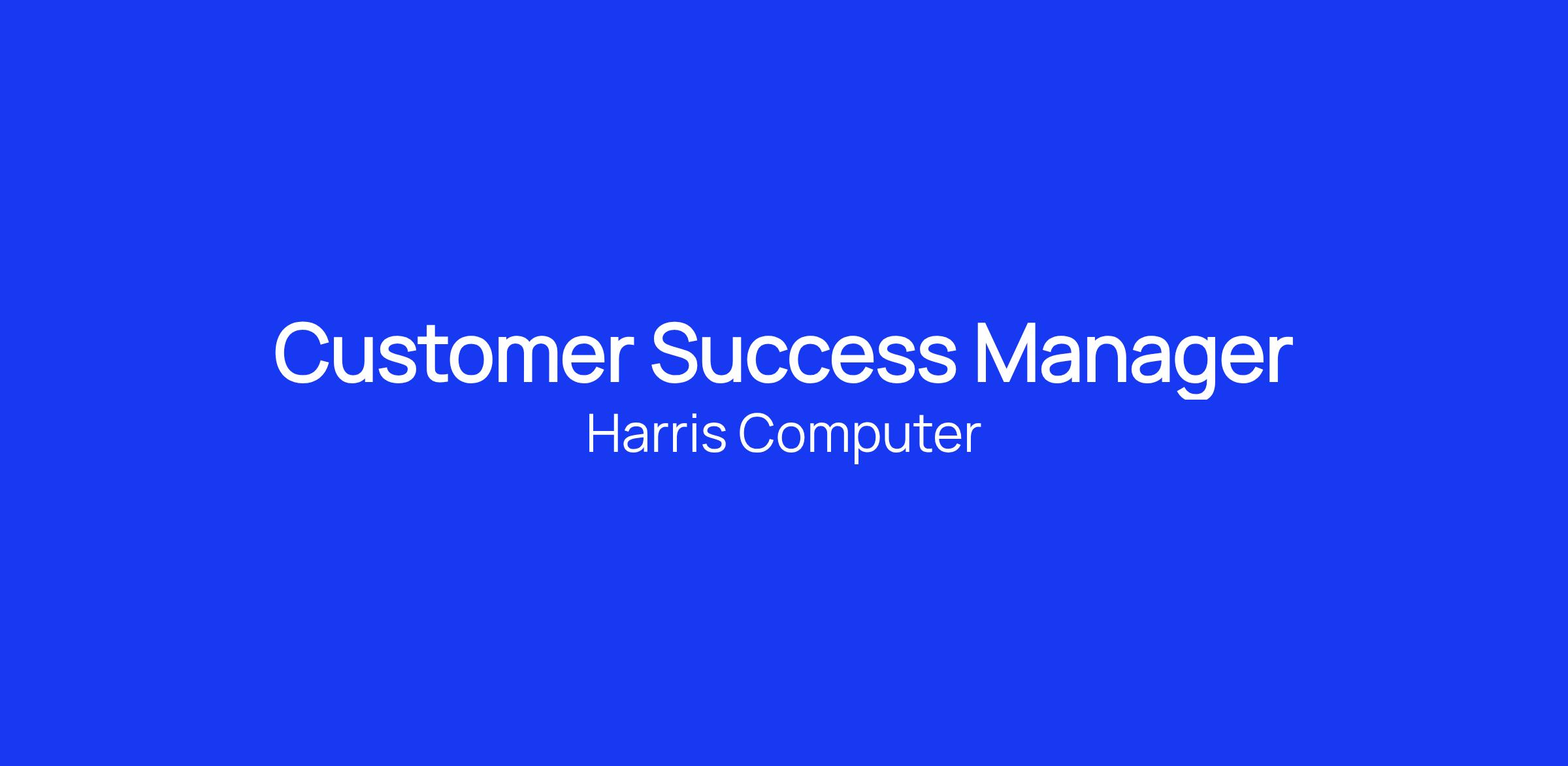 Customer Success Manager

Harris Computer